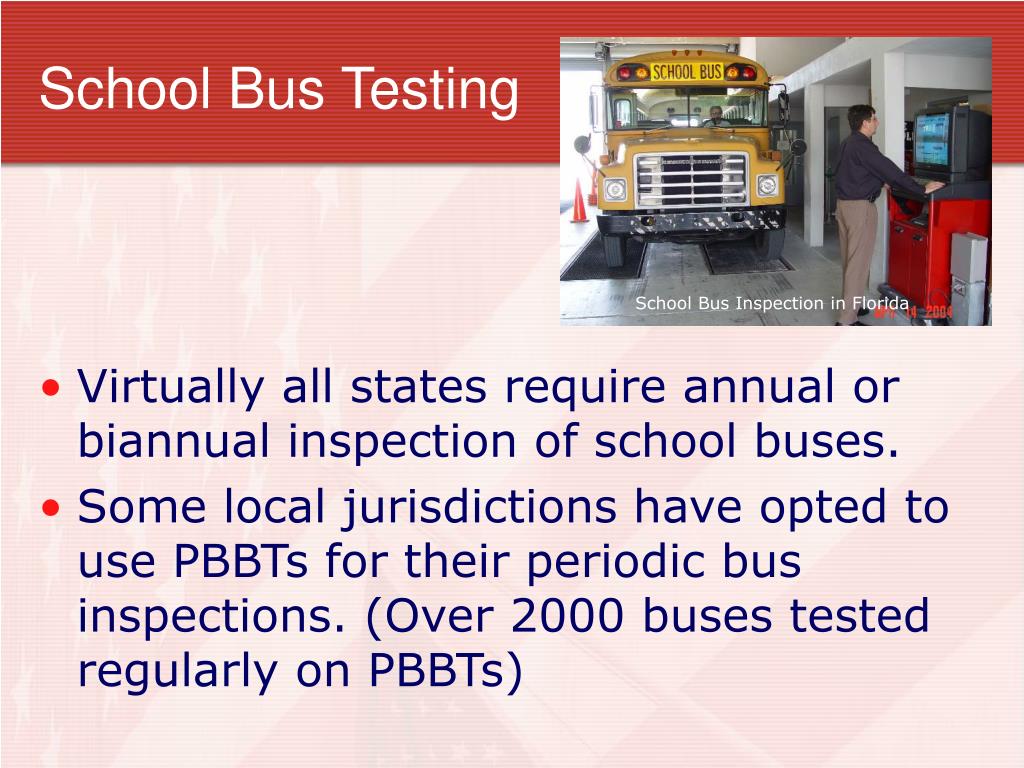 School Bus Testing

SCHOOL BUS

School Bus Inspection in Florida

APR 14 2004

• Virtually all states require annual or biannual inspection of school buses.

• Some local jurisdictions have opted to use PBBTs for their periodic bus inspections. (Over 2000 buses tested regularly on PBBTs)